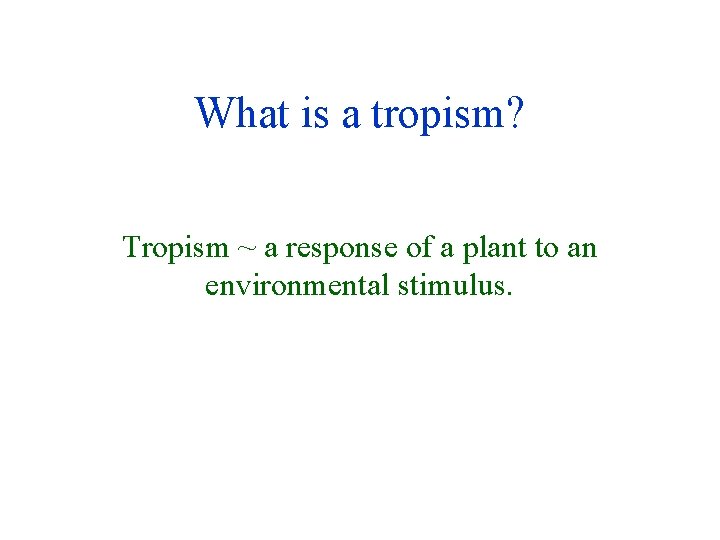 What is a tropism?

Tropism ~ a response of a plant to an environmental stimulus.